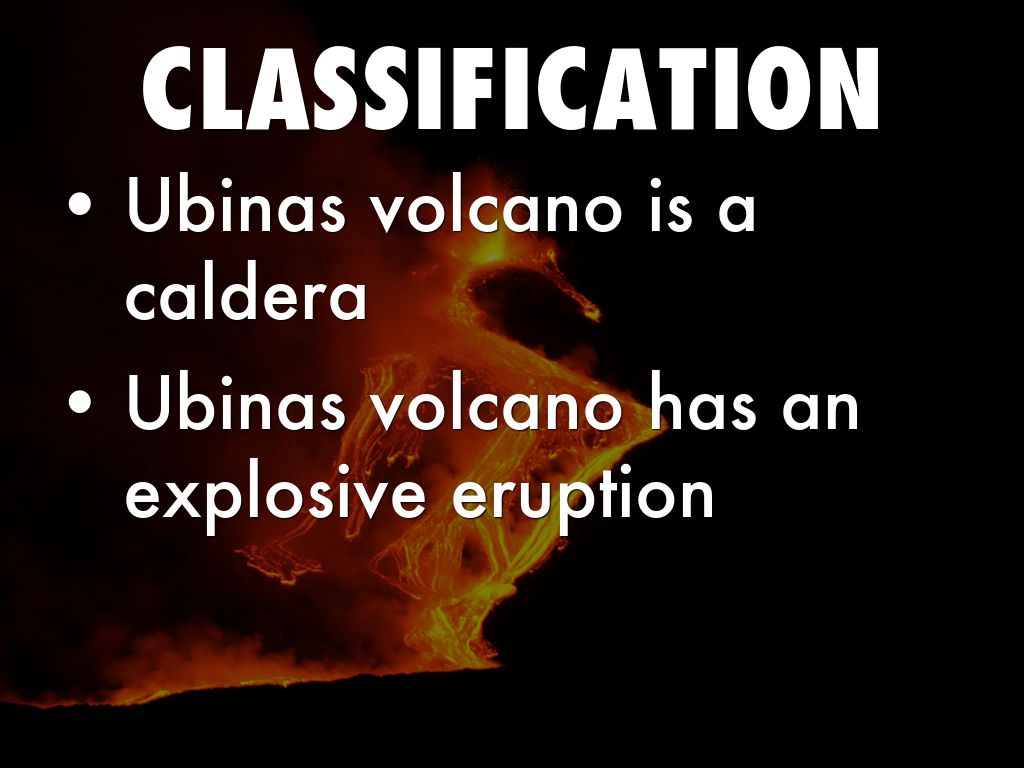 CLASSIFICATION

• Ubinas volcano is a caldera

• Ubinas volcano has an explosive eruption